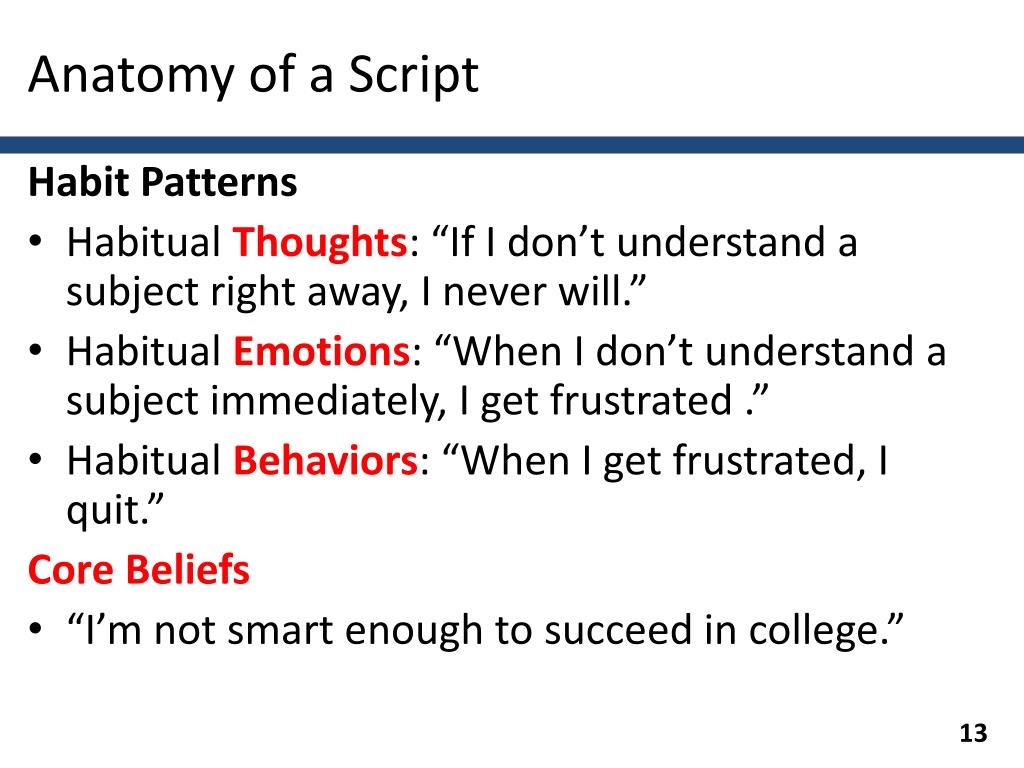 Anatomy of a Script

Habit Patterns

• Habitual Thoughts: “If I don’t understand a subject right away, I never will.”
• Habitual Emotions: “When I don’t understand a subject immediately, I get frustrated .”
• Habitual Behaviors: “When I get frustrated, I quit.”

Core Beliefs

• “I’m not smart enough to succeed in college.”

13